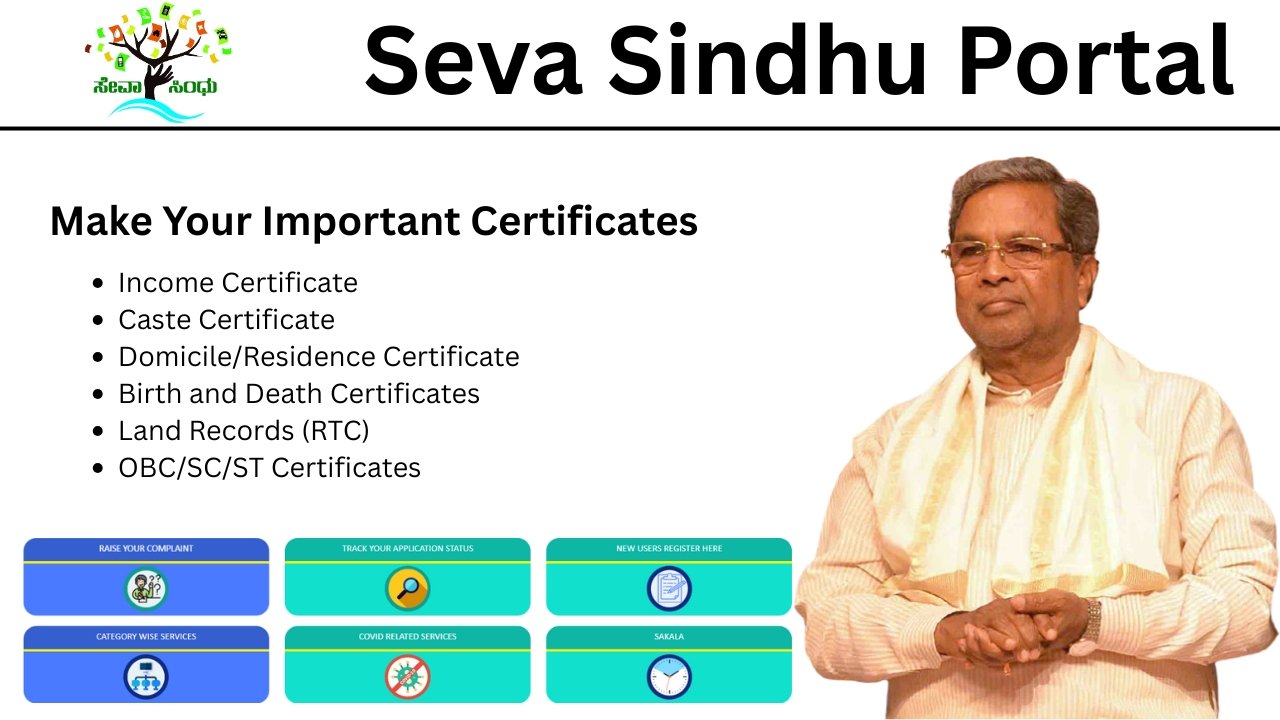 ಸೇವಾ ಸಿಂಧು

Seva Sindhu Portal

Make Your Important Certificates

- Income Certificate
- Caste Certificate
- Domicile/Residence Certificate
- Birth and Death Certificates
- Land Records (RTC)
- OBC/SC/ST Certificates

RAISE YOUR COMPLAINT
TRACK YOUR APPLICATION STATUS
NEW USERS REGISTER HERE
CATEGORY WISE SERVICES
COVID RELATED SERVICES
SAKALA